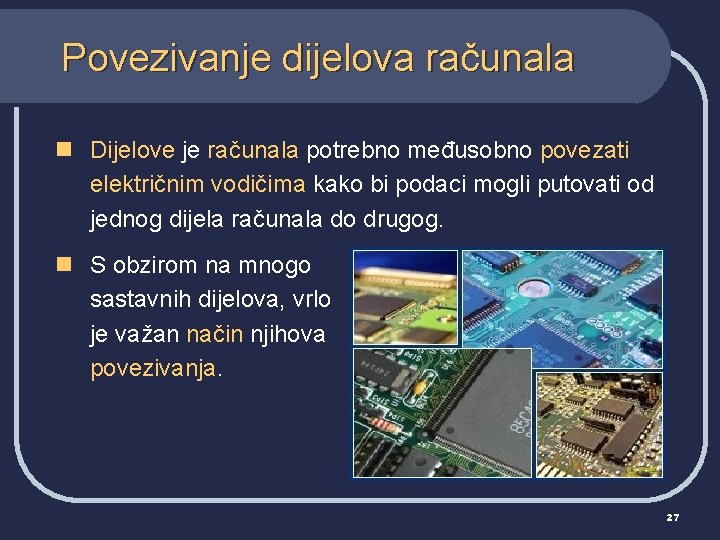 Povezivanje dijelova računala

Dijelove je računala potrebno međusobno povezati električnim vodičima kako bi podaci mogli putovati od jednog dijela računala do drugog.

S obzirom na mnogo sastavnih dijelova, vrlo je važan način njihova povezivanja.

27